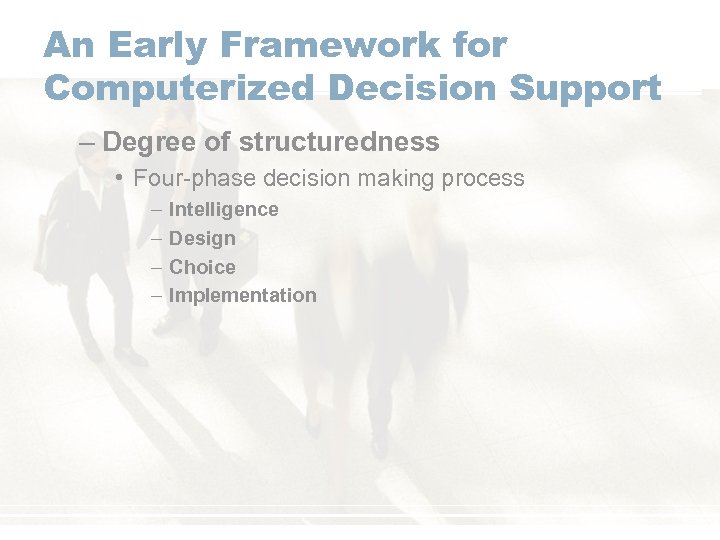 An Early Framework for Computerized Decision Support

– Degree of structuredness
• Four-phase decision making process
– Intelligence
– Design
– Choice
– Implementation